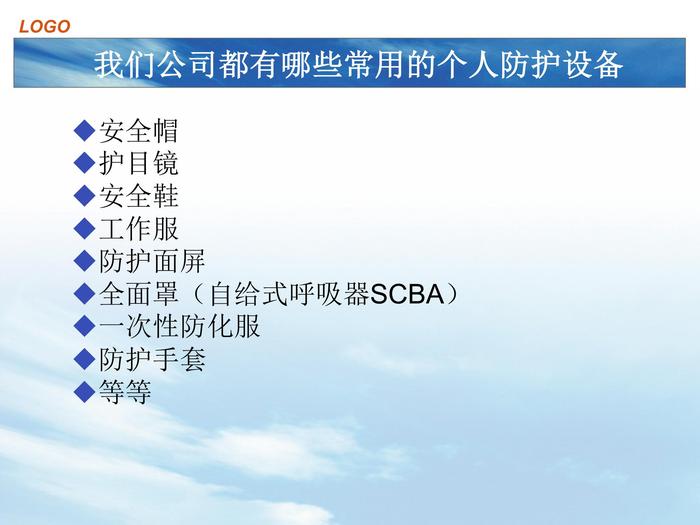 LOGO

我们公司都有哪些常用的个人防护设备

◆安全帽
◆护目镜
◆安全鞋
◆工作服
◆防护面屏
◆全面罩（自给式呼吸器SCBA）
◆一次性防化服
◆防护手套
◆等等